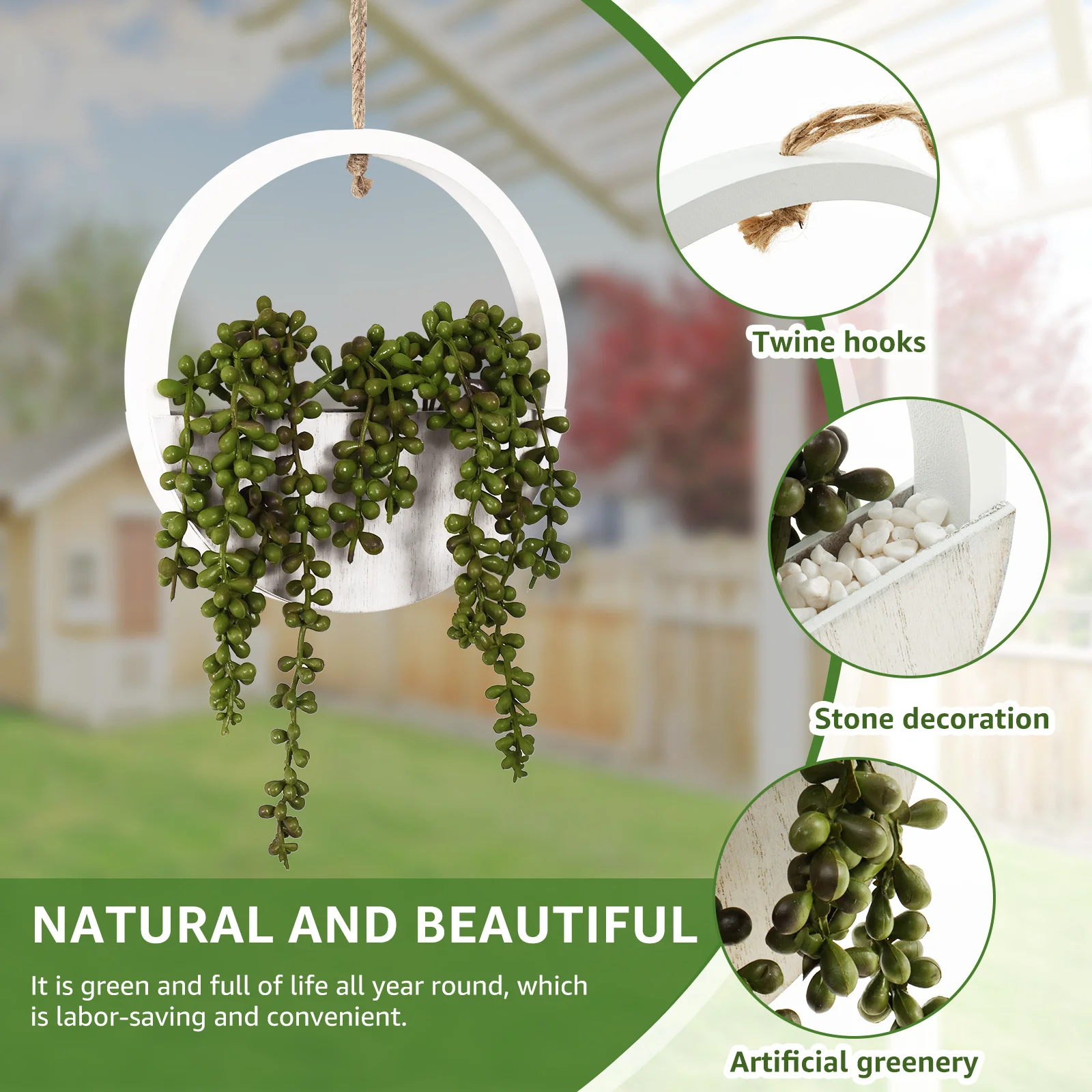 Twine hooks

Stone decoration

Artificial greenery

NATURAL AND BEAUTIFUL

It is green and full of life all year round, which is labor-saving and convenient.